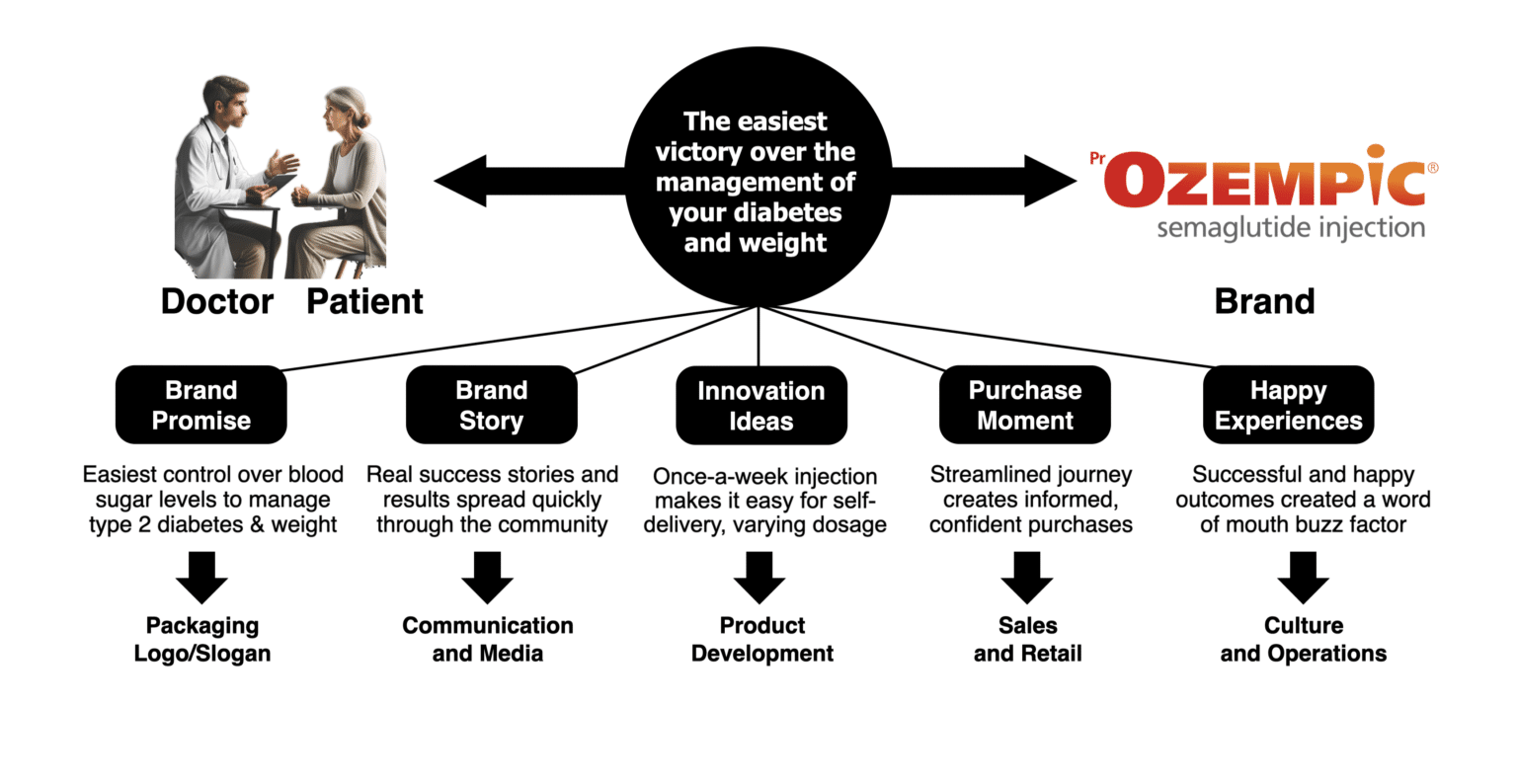 Doctor Patient

The easiest victory over the management of your diabetes and weight

Pr OZEMPIC®
semaglutide injection

Brand

Brand Promise

Easiest control over blood sugar levels to manage type 2 diabetes & weight

Packaging Logo/Slogan

Brand Story

Real success stories and results spread quickly through the community

Communication and Media

Innovation Ideas

Once-a-week injection makes it easy for self-delivery, varying dosage

Product Development

Purchase Moment

Streamlined journey creates informed, confident purchases

Sales and Retail

Happy Experiences

Successful and happy outcomes created a word of mouth buzz factor

Culture and Operations